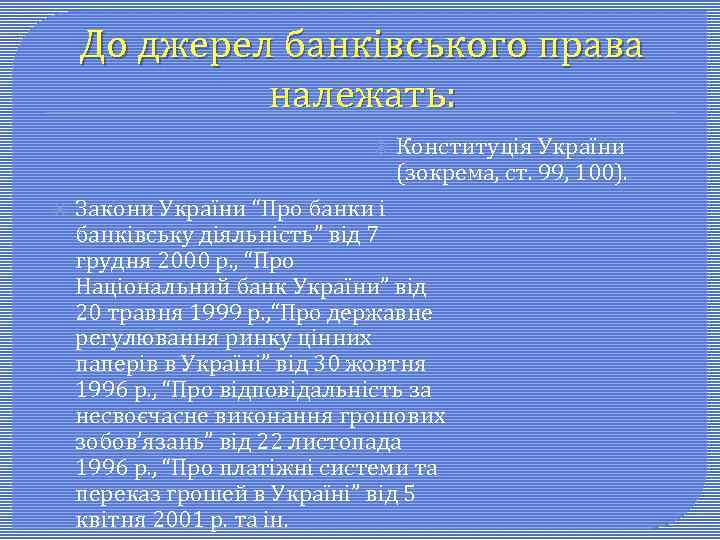 До джерел банківського права належать:

Конституція України (зокрема, ст. 99, 100).

Закони України “Про банки і банківську діяльність” від 7 грудня 2000 р., “Про Національний банк України” від 20 травня 1999 р.,“Про державне регулювання ринку цінних паперів в Україні” від 30 жовтня 1996 р., “Про відповідальність за несвоєчасне виконання грошових зобов’язань” від 22 листопада 1996 р., “Про платіжні системи та переказ грошей в Україні” від 5 квітня 2001 р. та ін.